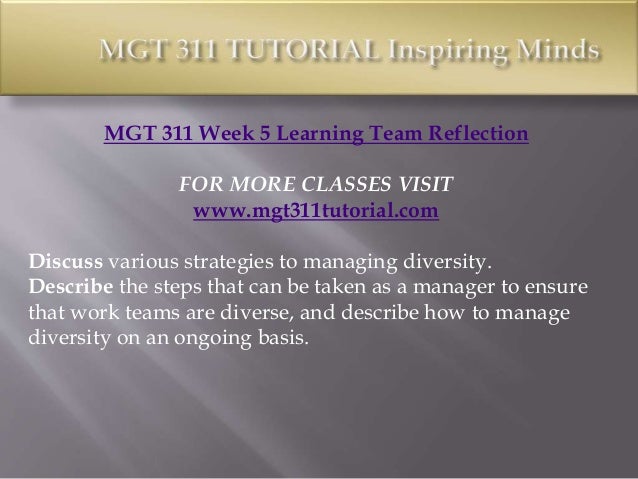 MGT 311 TUTORIAL Inspiring Minds

MGT 311 Week 5 Learning Team Reflection

FOR MORE CLASSES VISIT
www.mgt311tutorial.com

Discuss various strategies to managing diversity.
Describe the steps that can be taken as a manager to ensure that work teams are diverse, and describe how to manage diversity on an ongoing basis.